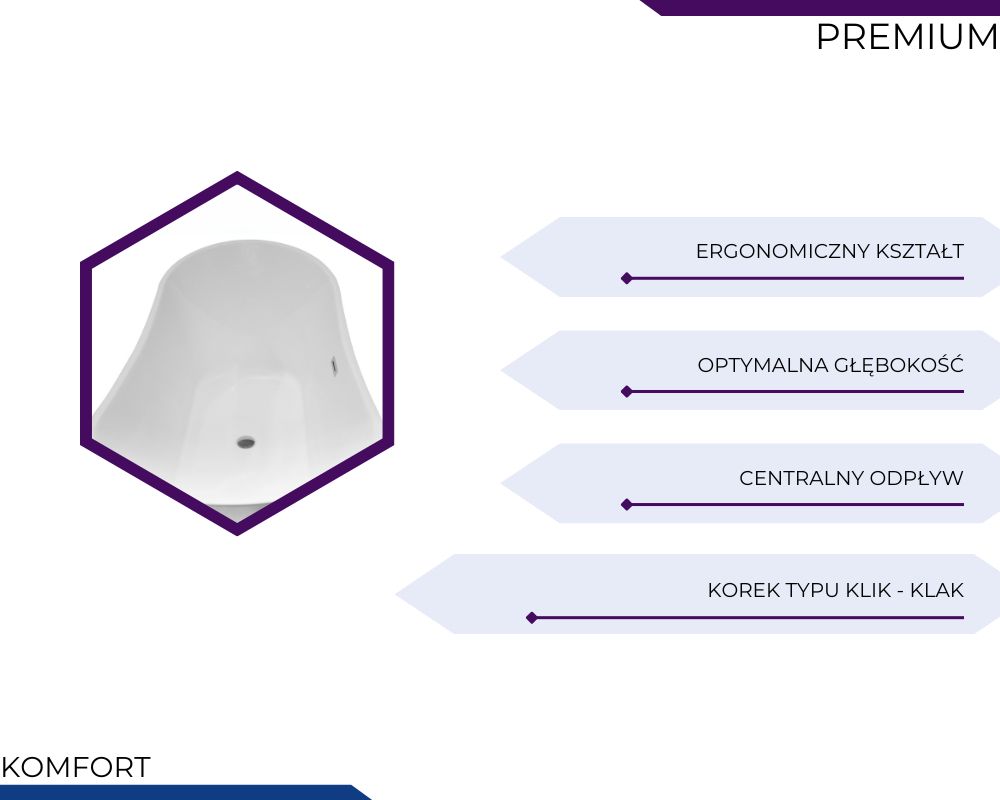 PREMIUM

ERGONOMICZNY KSZTAŁT

OPTYMALNA GŁĘBOKOŚĆ

CENTRALNY ODPŁYW

KOREK TYPU KLIK - KLAK

KOMFORT